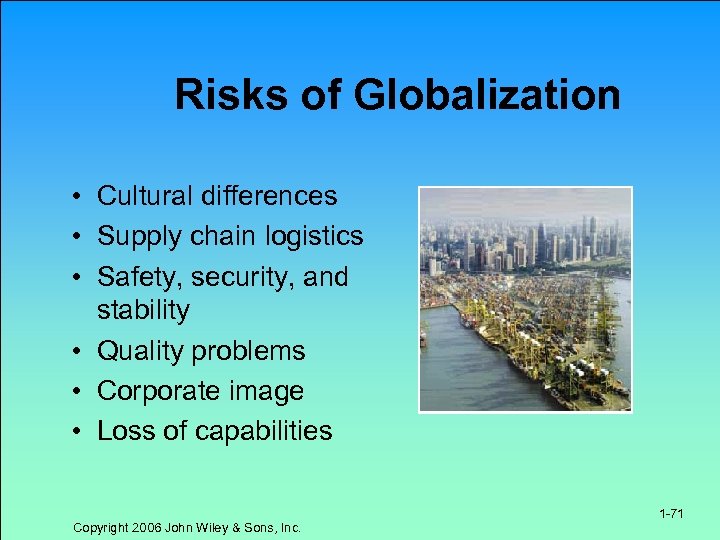 Risks of Globalization

• Cultural differences
• Supply chain logistics
• Safety, security, and stability
• Quality problems
• Corporate image
• Loss of capabilities

1-71

Copyright 2006 John Wiley & Sons, Inc.